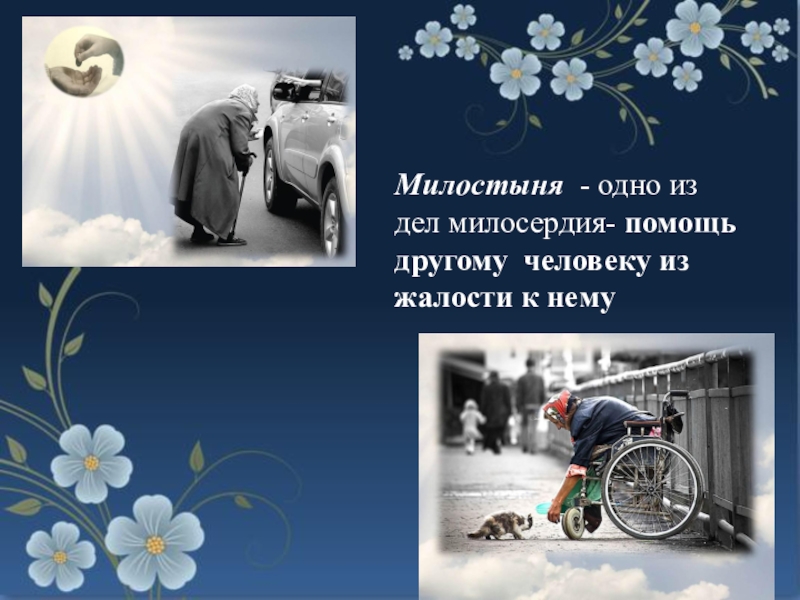 Милостыня - одно из дел милосердия- помощь другому человеку из жалости к нему